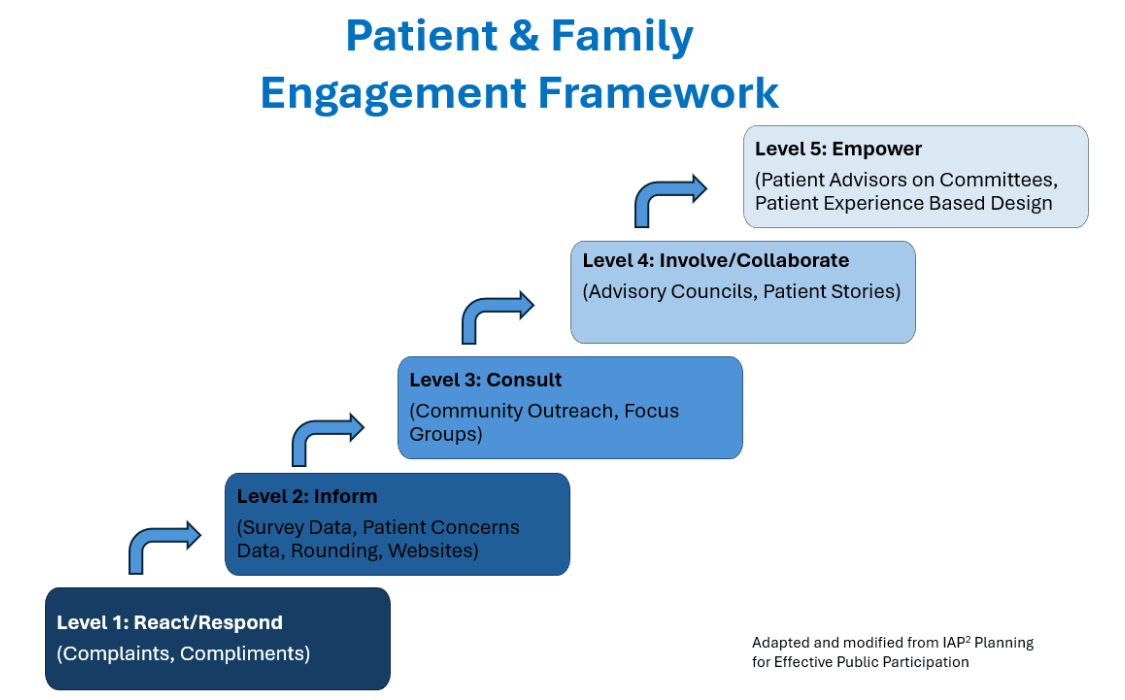 Patient & Family Engagement Framework

Level 5: Empower
(Patient Advisors on Committees, Patient Experience Based Design

Level 4: Involve/Collaborate
(Advisory Councils, Patient Stories)

Level 3: Consult
(Community Outreach, Focus Groups)

Level 2: Inform
(Survey Data, Patient Concerns Data, Rounding, Websites)

Level 1: React/Respond
(Complaints, Compliments)

Adapted and modified from IAP$^2$ Planning for Effective Public Participation